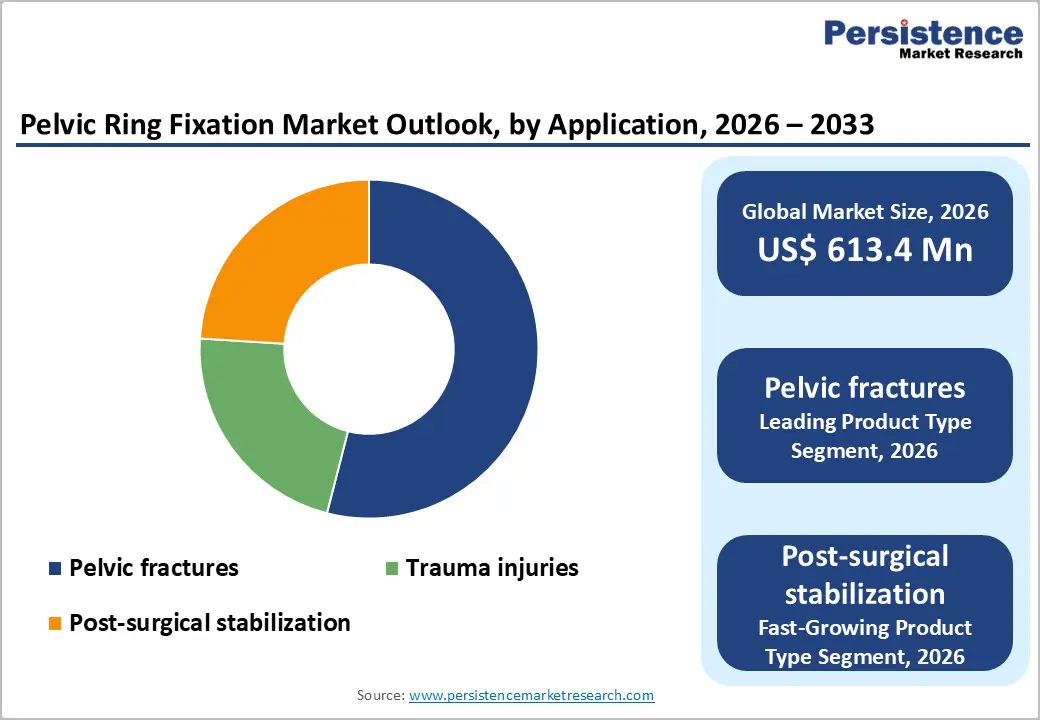 Persistence
Market Research

Pelvic Ring Fixation Market Outlook, by Application, 2026 – 2033

Pelvic fractures
Trauma injuries
Post-surgical stabilization

Global Market Size, 2026
US$ 613.4 Mn

Pelvic fractures
Leading Product Type Segment, 2026

Post-surgical stabilization
Fast-Growing Product Type Segment, 2026

Source: www.persistencemarketresearch.com